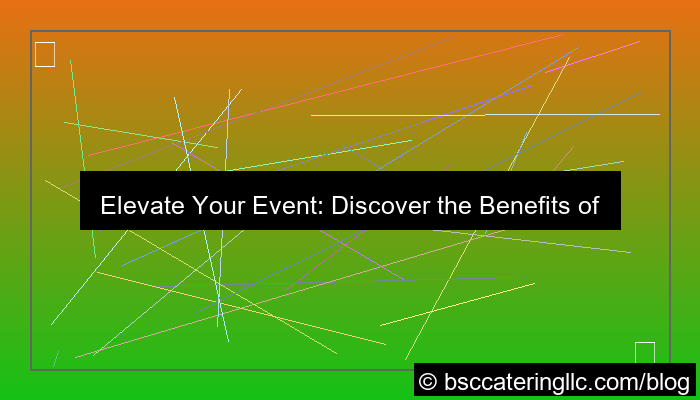 Elevate Your Event: Discover the Benefits of

© bsccateringllc.com/blog